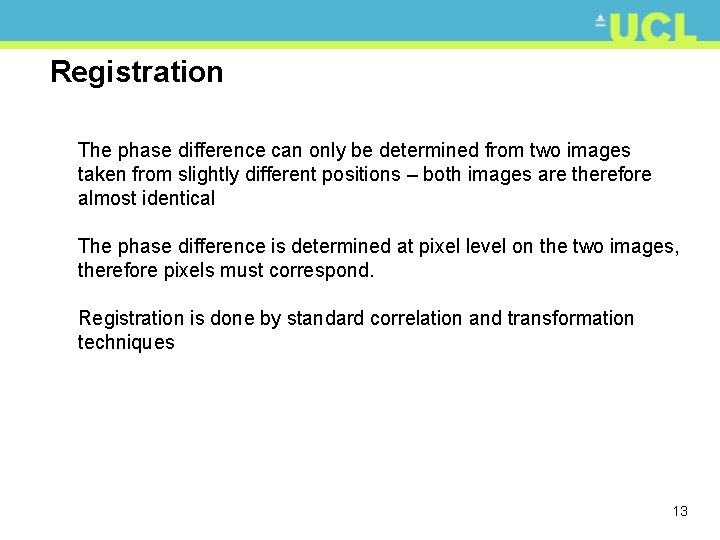 UCL

Registration

The phase difference can only be determined from two images taken from slightly different positions – both images are therefore almost identical

The phase difference is determined at pixel level on the two images, therefore pixels must correspond.

Registration is done by standard correlation and transformation techniques

13